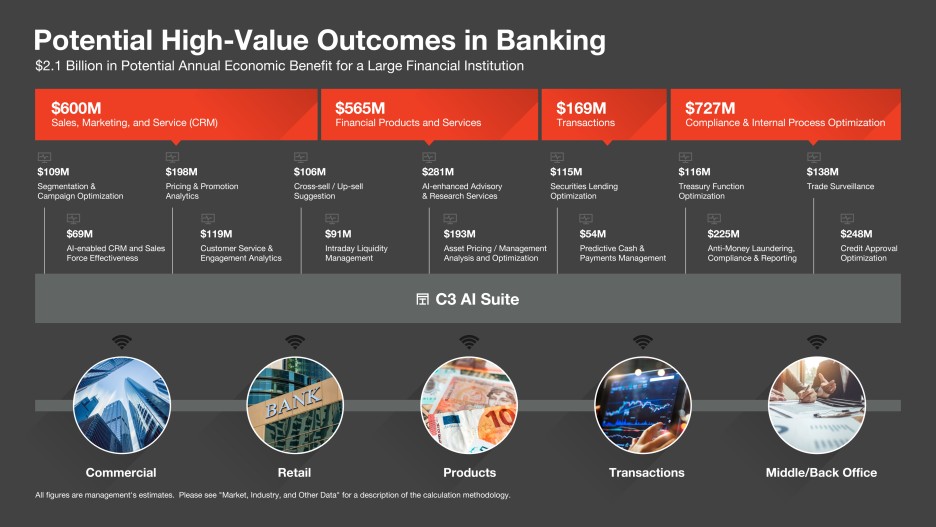 Potential High-Value Outcomes in Banking
$2.1 Billion in Potential Annual Economic Benefit for a Large Financial Institution

$600M
Sales, Marketing, and Service (CRM)

$565M
Financial Products and Services

$169M
Transactions

$727M
Compliance & Internal Process Optimization

$109M
Segmentation & Campaign Optimization

$69M
AI-enabled CRM and Sales Force Effectiveness

$198M
Pricing & Promotion Analytics

$119M
Customer Service & Engagement Analytics

$106M
Cross-sell / Up-sell Suggestion

$91M
Intraday Liquidity Management

$281M
AI-enhanced Advisory & Research Services

$193M
Asset Pricing / Management Analysis and Optimization

$115M
Securities Lending Optimization

$54M
Predictive Cash & Payments Management

$116M
Treasury Function Optimization

$225M
Anti-Money Laundering, Compliance & Reporting

$138M
Trade Surveillance

$248M
Credit Approval Optimization

C3 AI Suite

BANK

Commercial

Retail

Products

Transactions

Middle/Back Office

All figures are management's estimates. Please see "Market, Industry, and Other Data" for a description of the calculation methodology.